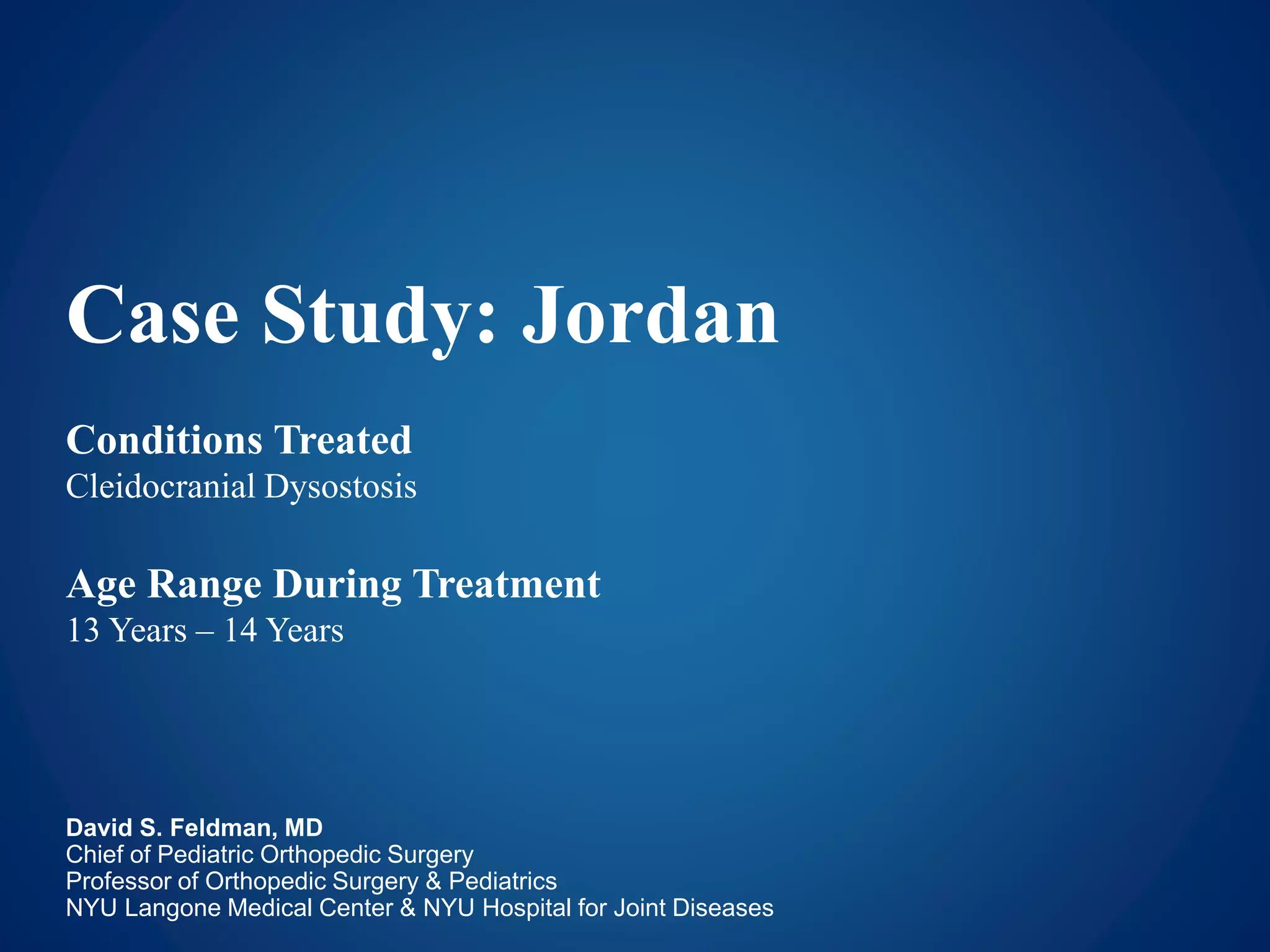 Case Study: Jordan

Conditions Treated
Cleidocranial Dysostosis

Age Range During Treatment
13 Years – 14 Years

David S. Feldman, MD
Chief of Pediatric Orthopedic Surgery
Professor of Orthopedic Surgery & Pediatrics
NYU Langone Medical Center & NYU Hospital for Joint Diseases